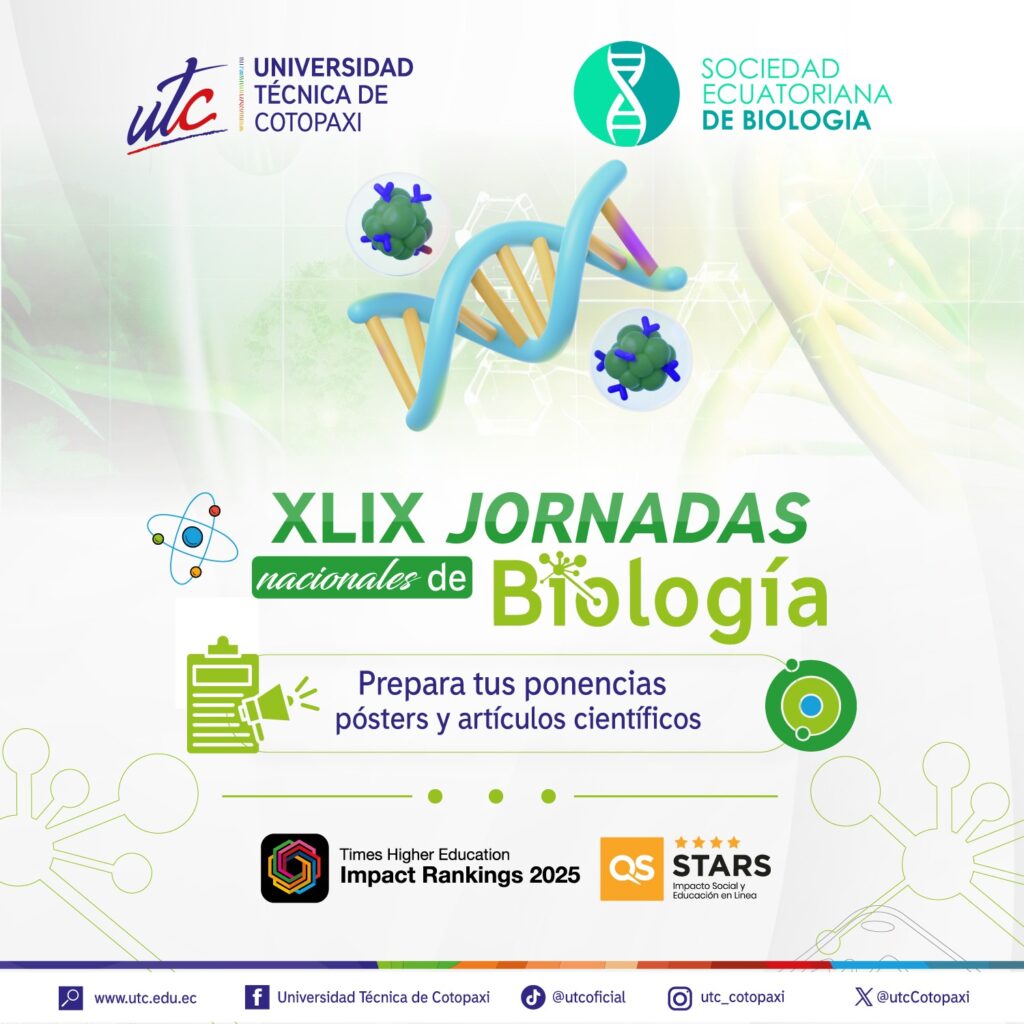 utc UNIVERSIDAD TÉCNICA DE COTOPAXI

SOCIEDAD ECUATORIANA DE BIOLOGIA

XLIX JORNADAS nacionales de Biología

Prepara tus ponencias pósters y artículos científicos

Times Higher Education Impact Rankings 2025

QS STARS Impacto Social y Educación en Línea

www.utc.edu.ec Universidad Técnica de Cotopaxi @utcoficial utc_cotopaxi @utcCotopaxi